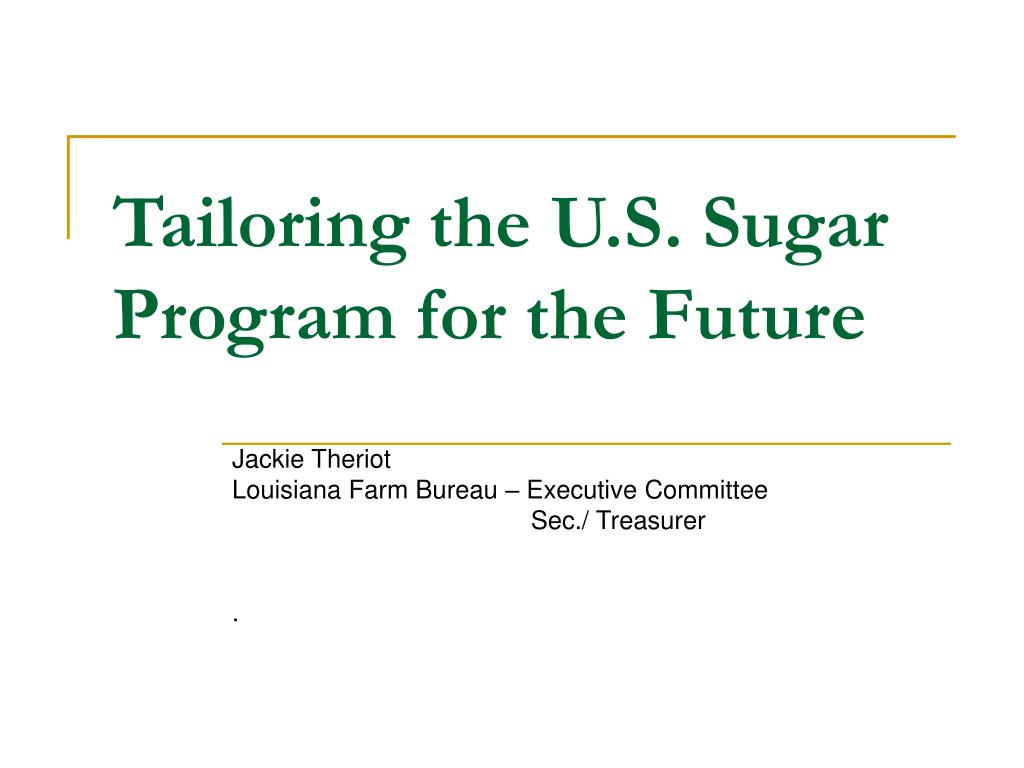 Tailoring the U.S. Sugar Program for the Future

Jackie Theriot
Louisiana Farm Bureau – Executive Committee
Sec./ Treasurer

.